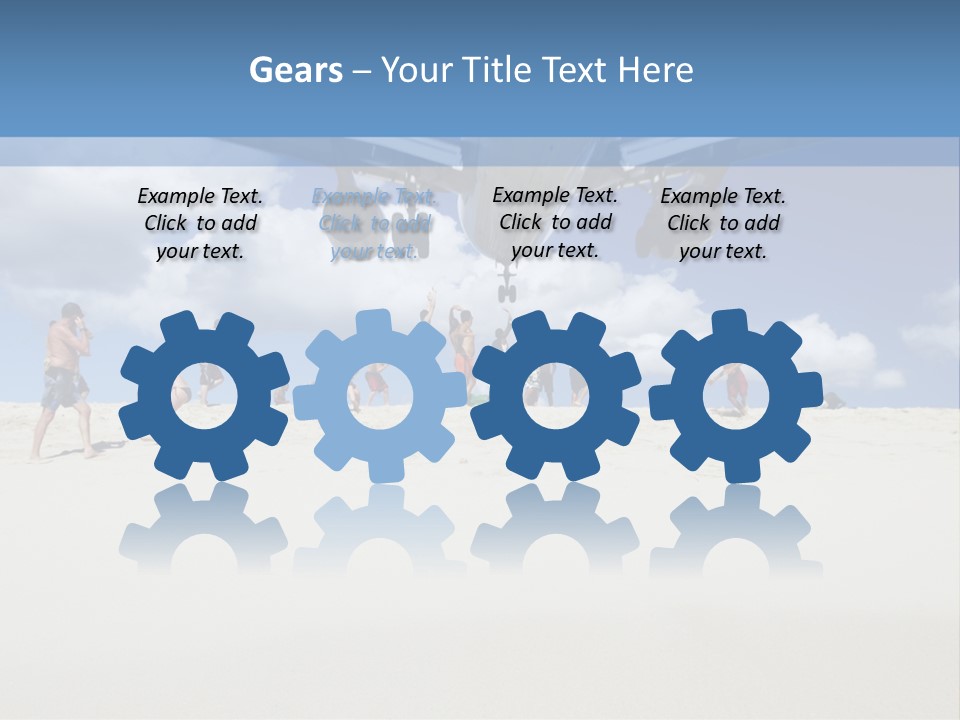 Gears – Your Title Text Here

Example Text. Click to add your text.

Example Text. Click to add your text.

Example Text. Click to add your text.

Example Text. Click to add your text.